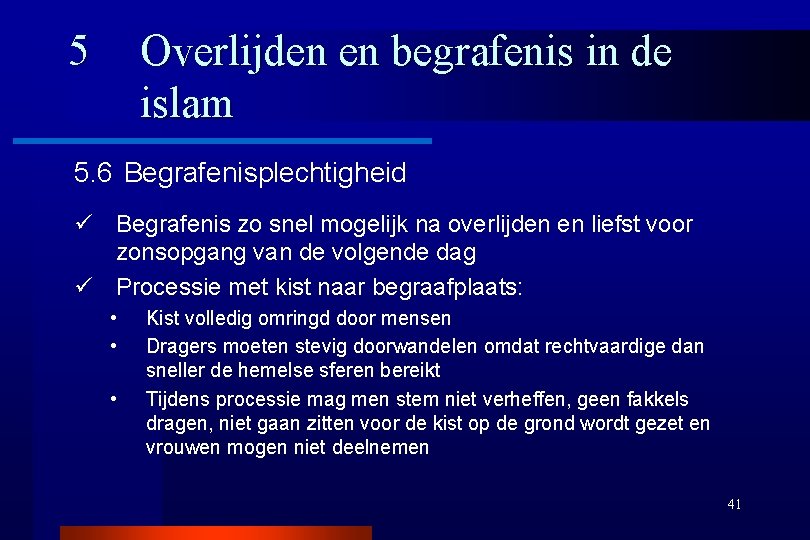 5 Overlijden en begrafenis in de islam

5.6 Begrafenisplechtigheid

✓ Begrafenis zo snel mogelijk na overlijden en liefst voor zonsopgang van de volgende dag

✓ Processie met kist naar begraafplaats:

• Kist volledig omringd door mensen

• Dragers moeten stevig doorwandelen omdat rechtvaardige dan sneller de hemelse sferen bereikt

• Tijdens processie mag men stem niet verheffen, geen fakkels dragen, niet gaan zitten voor de kist op de grond wordt gezet en vrouwen mogen niet deelnemen

41